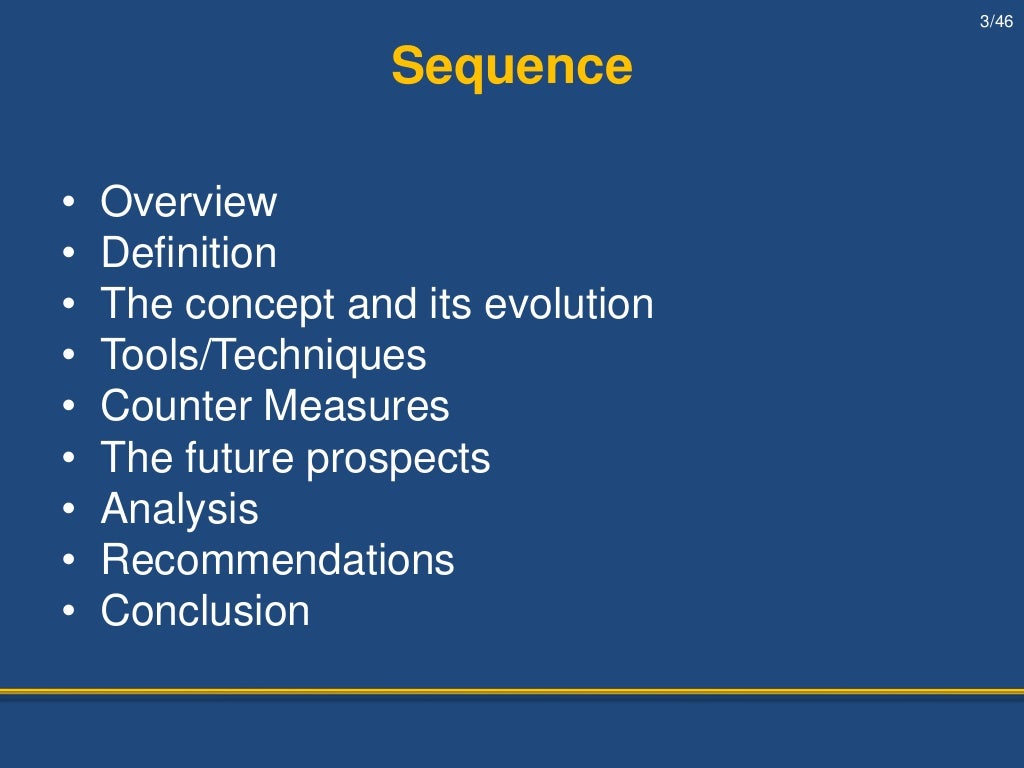 3/46

Sequence

• Overview
• Definition
• The concept and its evolution
• Tools/Techniques
• Counter Measures
• The future prospects
• Analysis
• Recommendations
• Conclusion